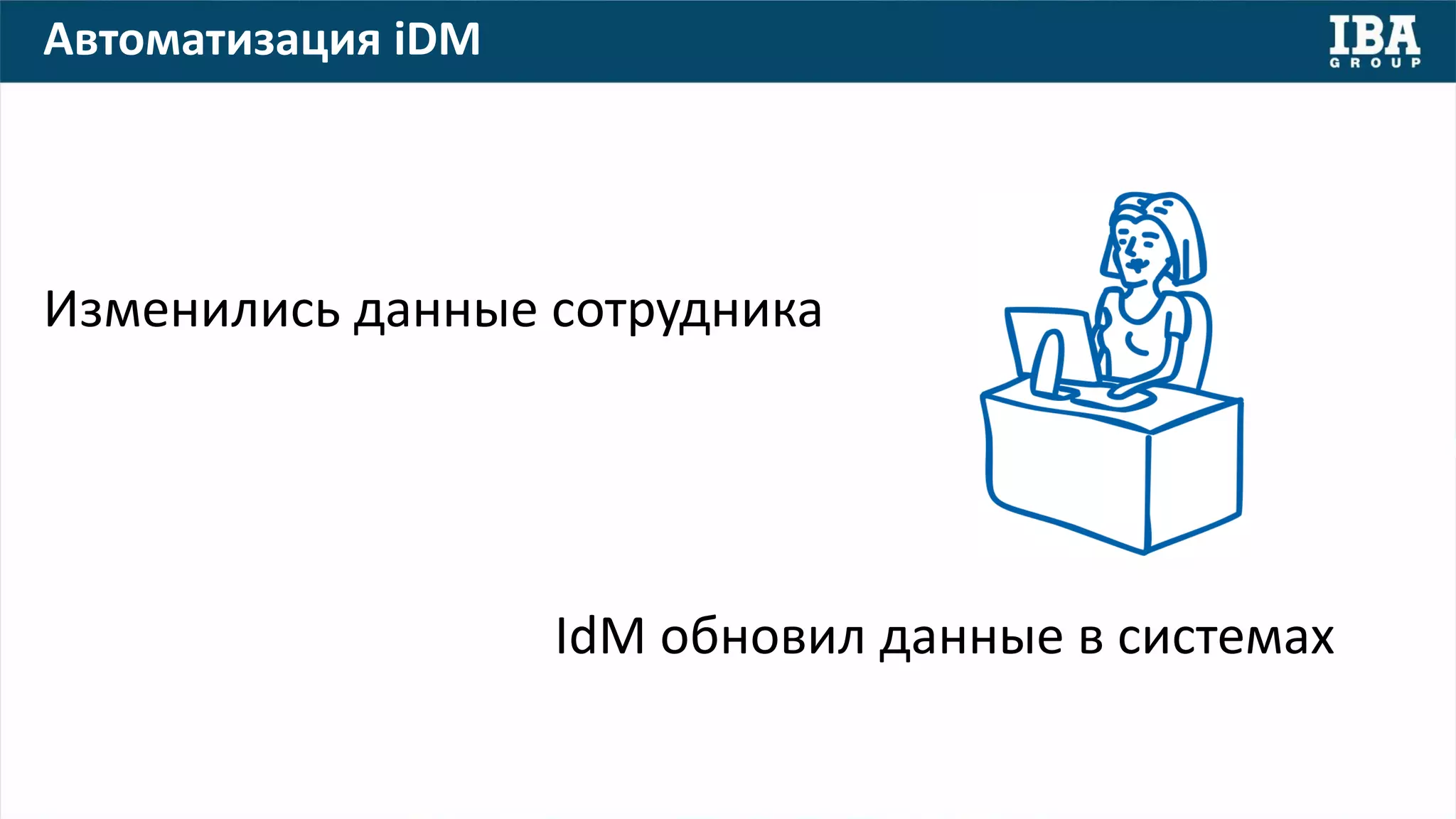 Автоматизация iDM

IBA
GROUP

Изменились данные сотрудника

IdM обновил данные в системах